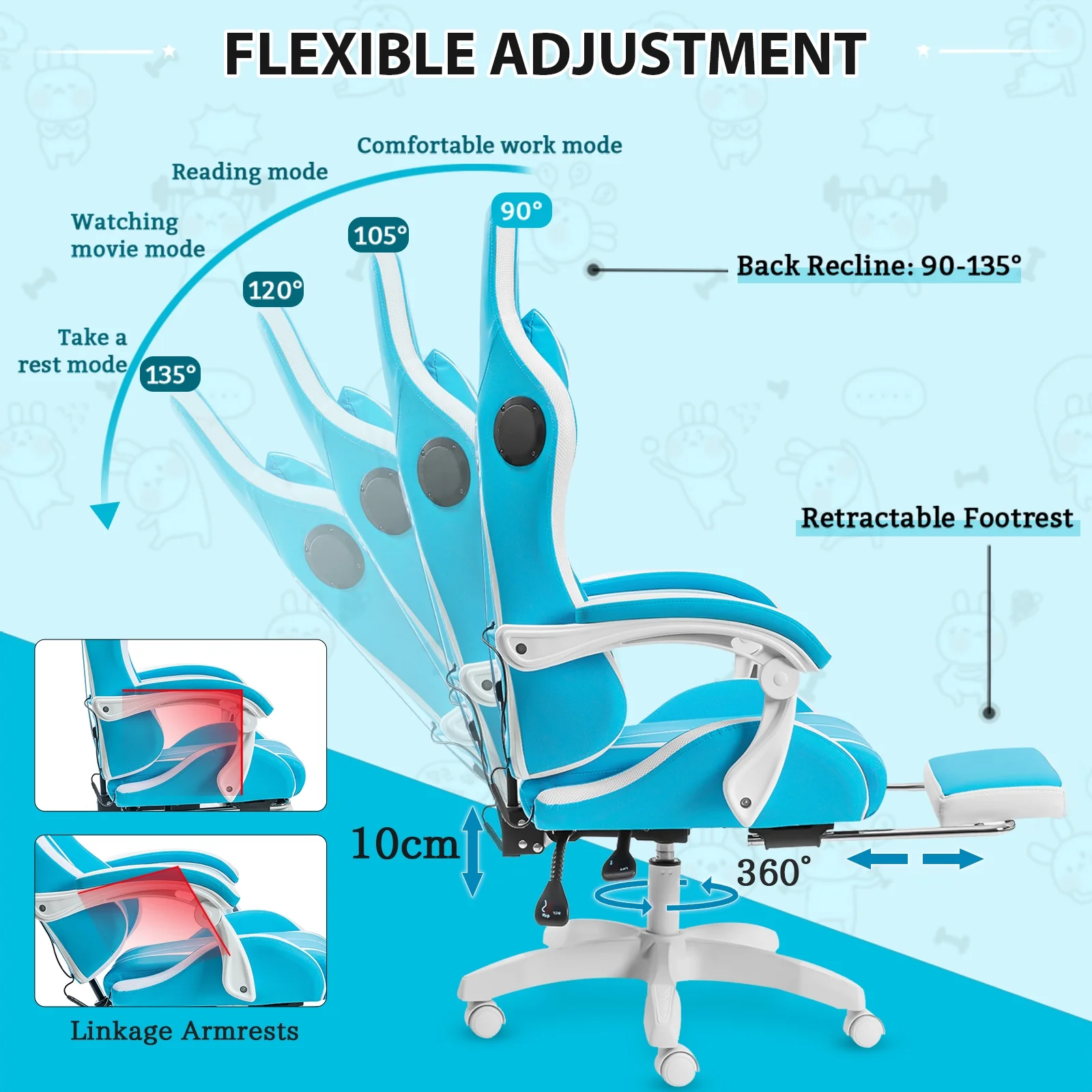 FLEXIBLE ADJUSTMENT

Comfortable work mode

Reading mode

Watching movie mode

Take a rest mode

90°

105°

120°

135°

Back Recline: 90-135°

Retractable Footrest

10cm

360°

Linkage Armrests